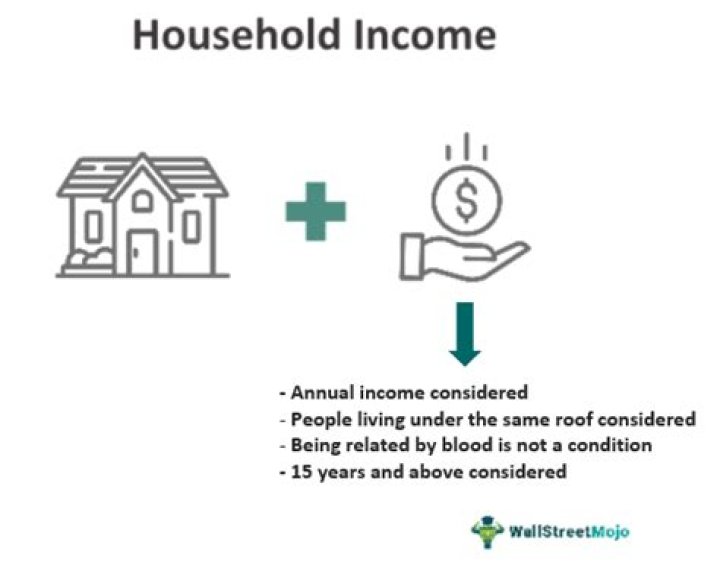 Household Income

$

- Annual income considered
- People living under the same roof considered
- Being related by blood is not a condition
- 15 years and above considered

WallStreetMojo